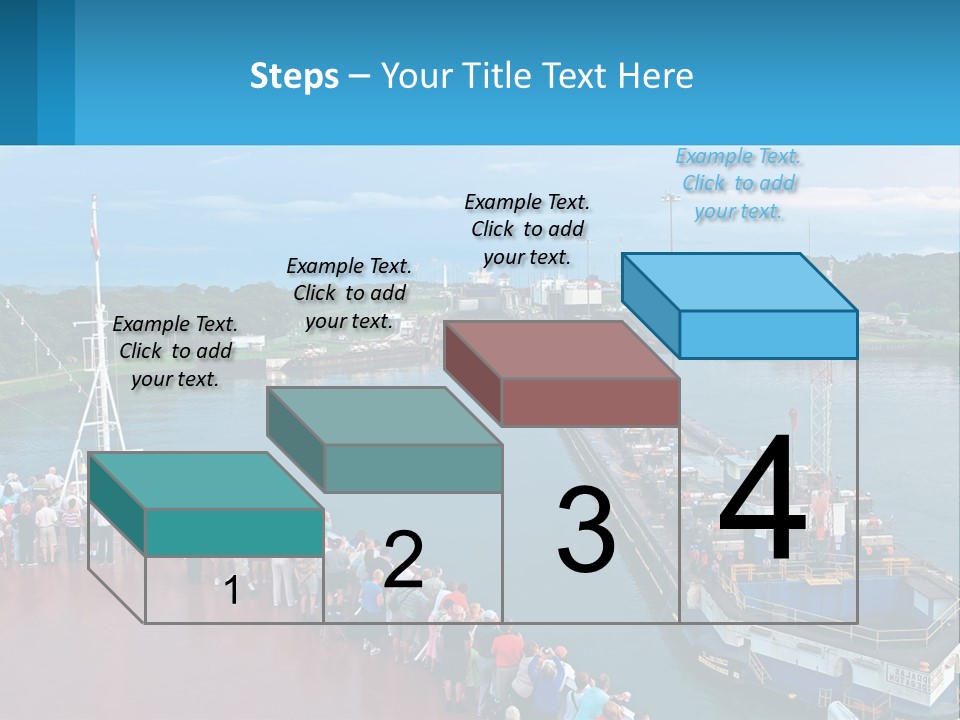 Steps – Your Title Text Here

Example Text. Click to add your text.

Example Text. Click to add your text.

Example Text. Click to add your text.

Example Text. Click to add your text.

1

2

3

4